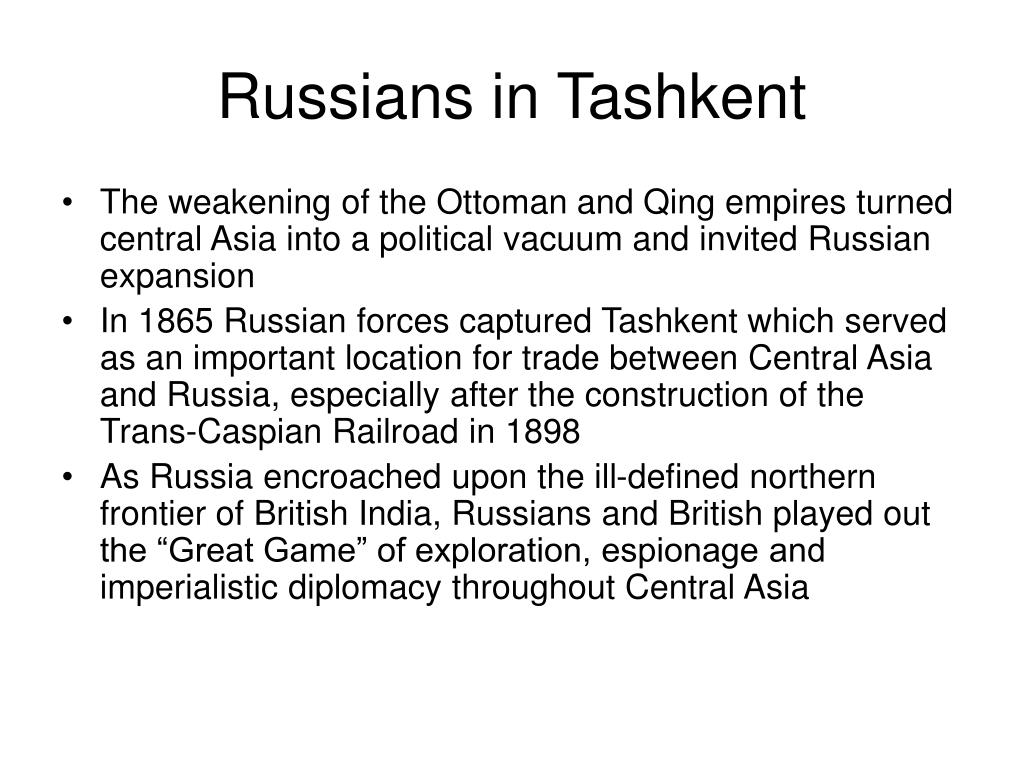 Russians in Tashkent

• The weakening of the Ottoman and Qing empires turned central Asia into a political vacuum and invited Russian expansion
• In 1865 Russian forces captured Tashkent which served as an important location for trade between Central Asia and Russia, especially after the construction of the Trans-Caspian Railroad in 1898
• As Russia encroached upon the ill-defined northern frontier of British India, Russians and British played out the “Great Game” of exploration, espionage and imperialistic diplomacy throughout Central Asia